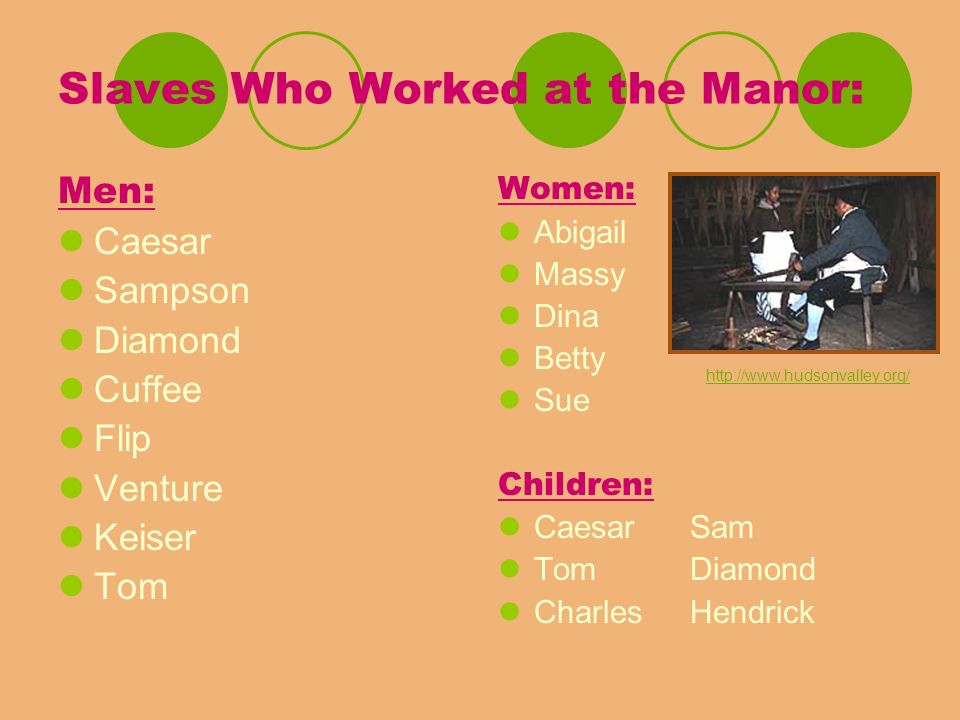 Slaves Who Worked at the Manor:

Men:
Caesar
Sampson
Diamond
Cuffee
Flip
Venture
Keiser
Tom

Women:
Abigail
Massy
Dina
Betty
Sue

http://www.hudsonvalley.org/

Children:
Caesar Sam
Tom Diamond
Charles Hendrick